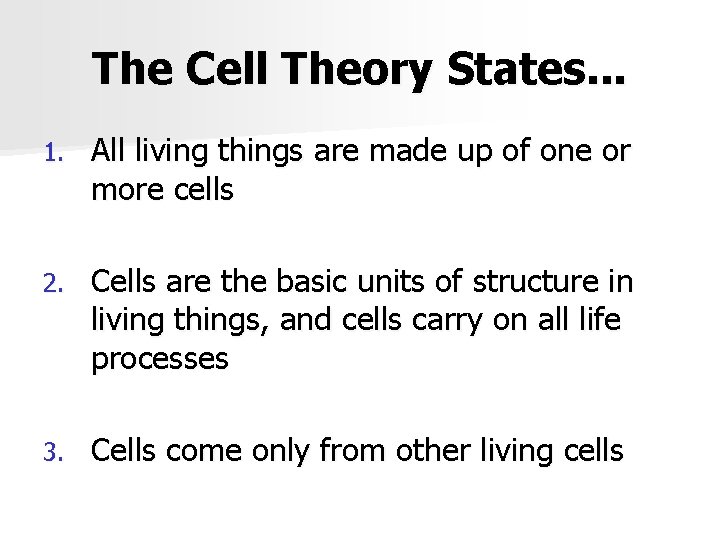 The Cell Theory States...

1. All living things are made up of one or more cells

2. Cells are the basic units of structure in living things, and cells carry on all life processes

3. Cells come only from other living cells